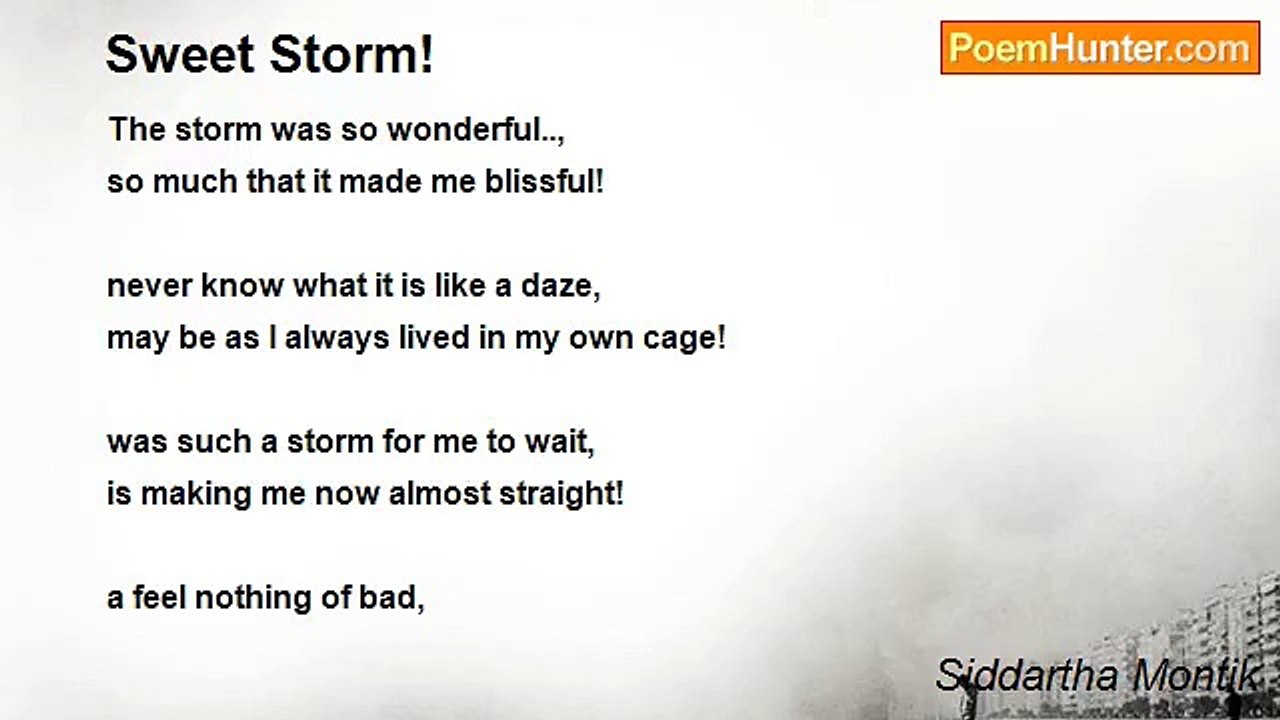 Sweet Storm!

PoemHunter.com

The storm was so wonderful..,
so much that it made me blissful!

never know what it is like a daze,
may be as I always lived in my own cage!

was such a storm for me to wait,
is making me now almost straight!

a feel nothing of bad,

Siddartha Montik